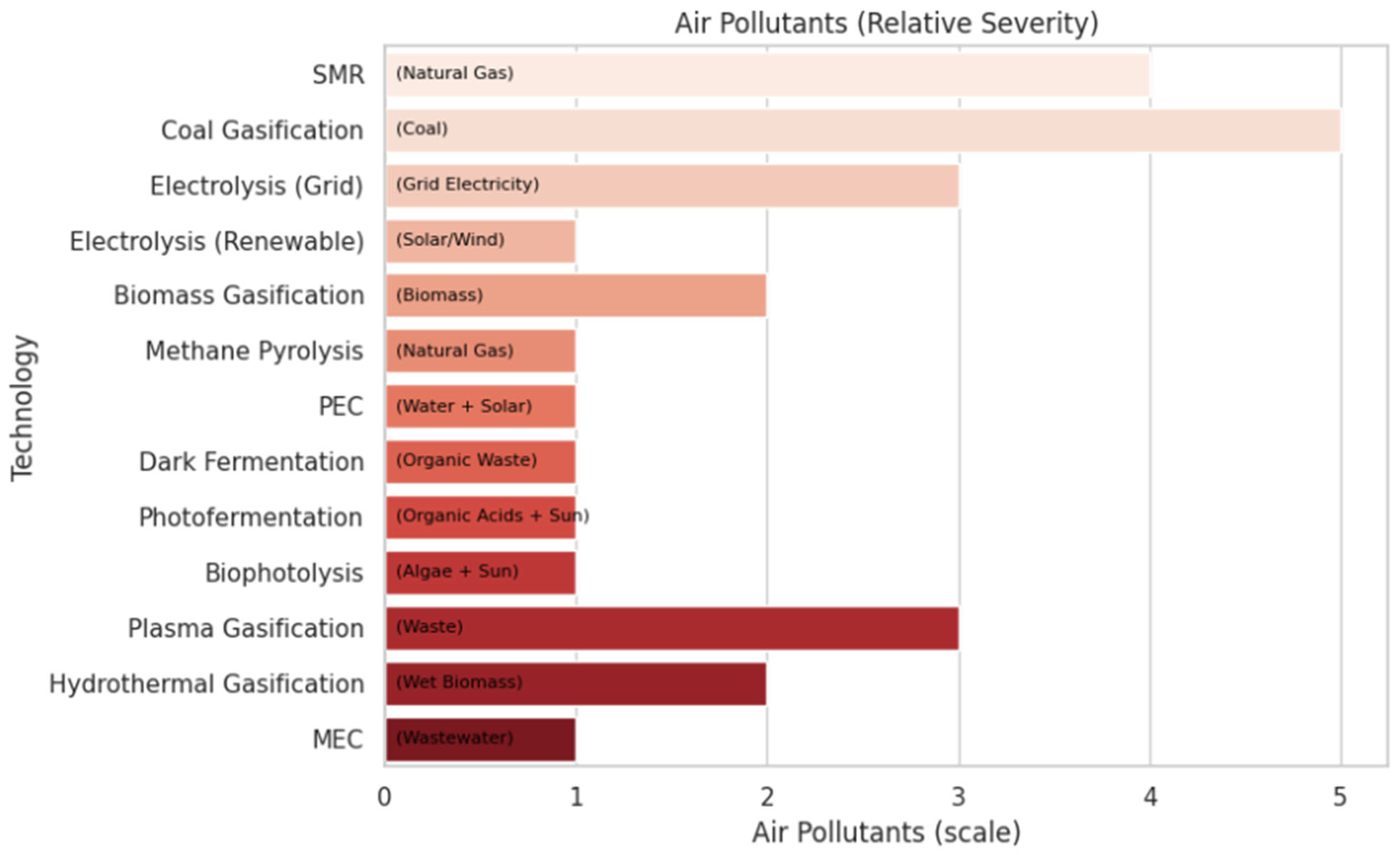 Air Pollutants (Relative Severity)

Technology

SMR (Natural Gas)
Coal Gasification (Coal)
Electrolysis (Grid) (Grid Electricity)
Electrolysis (Renewable) (Solar/Wind)
Biomass Gasification (Biomass)
Methane Pyrolysis (Natural Gas)
PEC (Water + Solar)
Dark Fermentation (Organic Waste)
Photofermentation (Organic Acids + Sun)
Biophotolysis (Algae + Sun)
Plasma Gasification (Waste)
Hydrothermal Gasification (Wet Biomass)
MEC (Wastewater)

0 1 2 3 4 5
Air Pollutants (scale)